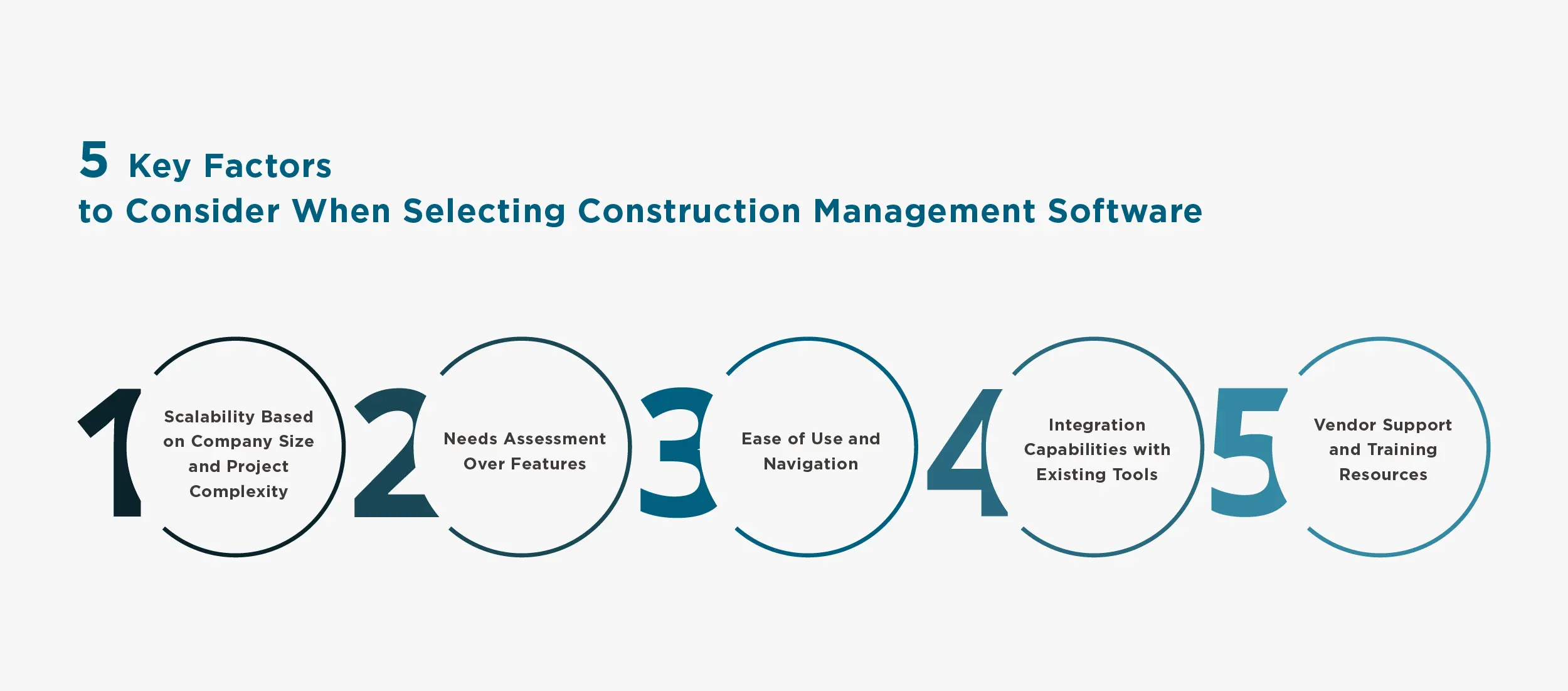 5 Key Factors
to Consider When Selecting Construction Management Software

1
Scalability Based on Company Size and Project Complexity

2
Needs Assessment Over Features

3
Ease of Use and Navigation

4
Integration Capabilities with Existing Tools

5
Vendor Support and Training Resources